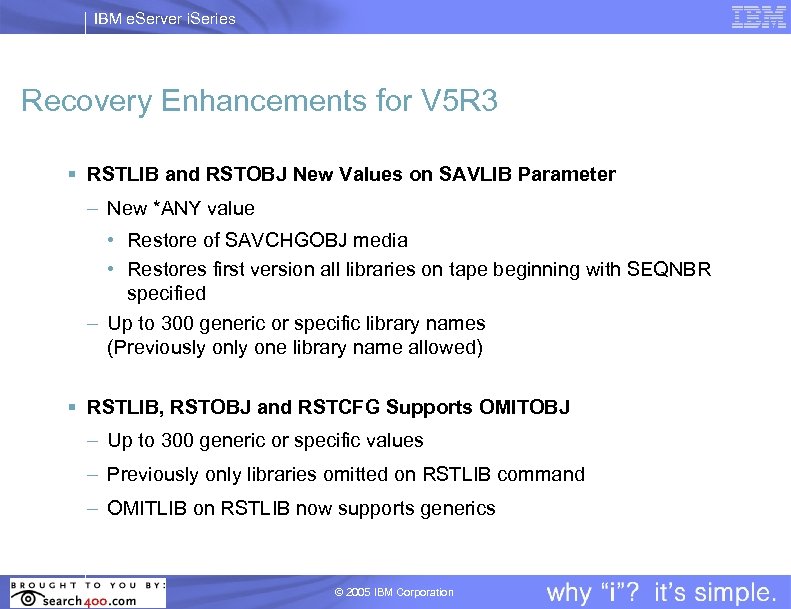 IBM eServer iSeries

IBM

Recovery Enhancements for V5R3

▪ RSTLIB and RSTOBJ New Values on SAVLIB Parameter

– New *ANY value

• Restore of SAVCHGOBJ media

• Restores first version all libraries on tape beginning with SEQNBR specified

– Up to 300 generic or specific library names
(Previously only one library name allowed)

▪ RSTLIB, RSTOBJ and RSTCFG Supports OMITOBJ

– Up to 300 generic or specific values

– Previously only libraries omitted on RSTLIB command

– OMITLIB on RSTLIB now supports generics

BROUGHT TO YOU BY: search400.com

© 2005 IBM Corporation

why "i"? it's simple.